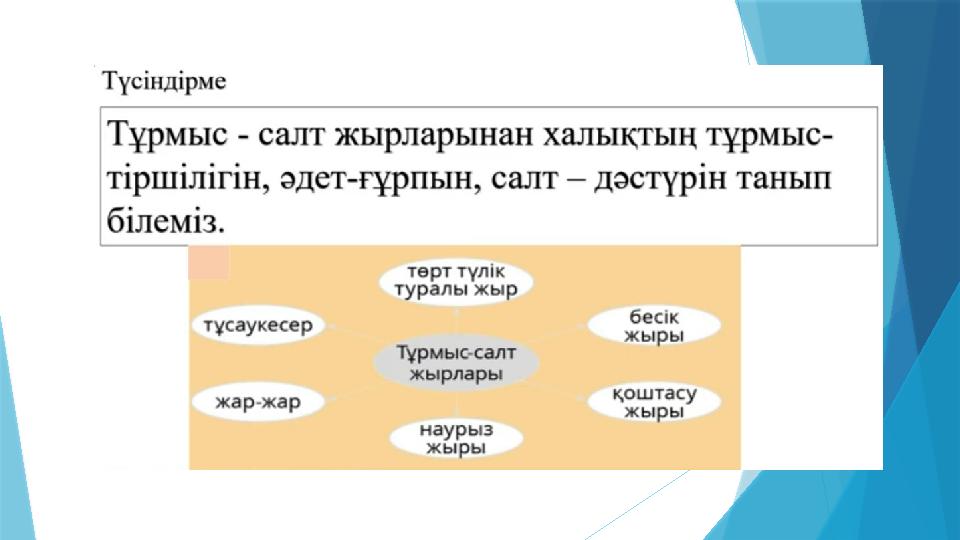 Түсіндірме

Тұрмыс - салт жырларынан халықтың тұрмыс-тіршілігін, әдет-ғұрпын, салт – дәстүрін танып білеміз.

төрт түлік туралы жыр

тұсаукесер

бесік жыры

Тұрмыс-салт жырлары

жар-жар

қоштасу жыры

наурыз жыры